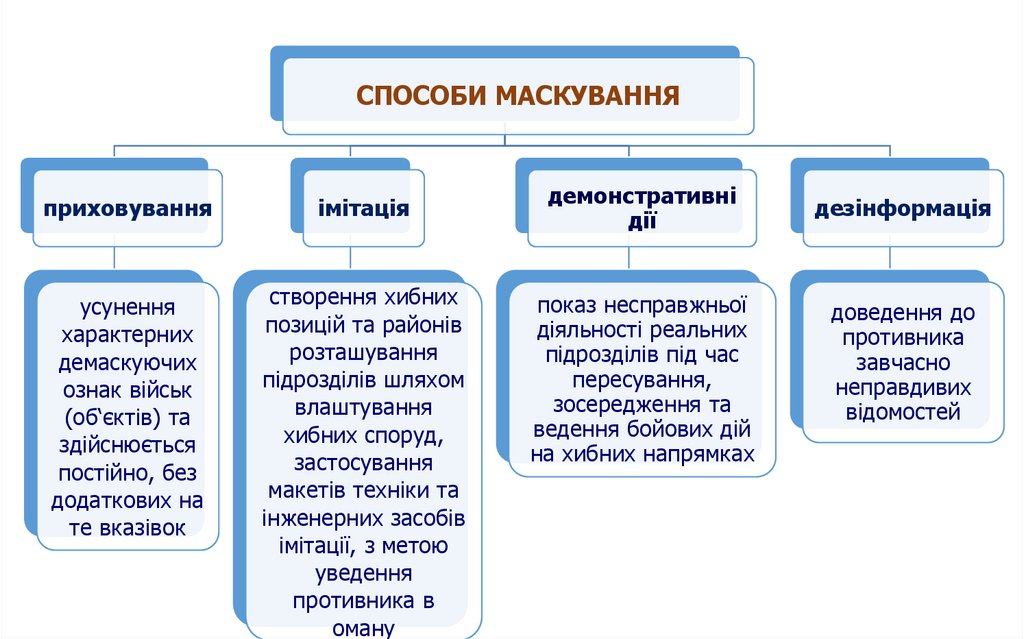 СПОСОБИ МАСКУВАННЯ

приховування

імітація

демонстративні дії

дезінформація

усунення характерних демаскуючих ознак військ (об‘єктів) та здійснюється постійно, без додаткових на те вказівок

створення хибних позицій та районів розташування підрозділів шляхом влаштування хибних споруд, застосування макетів техніки та інженерних засобів імітації, з метою уведення противника в оману

показ несправжньої діяльності реальних підрозділів під час пересування, зосередження та ведення бойових дій на хибних напрямках

доведення до противника завчасно неправдивих відомостей